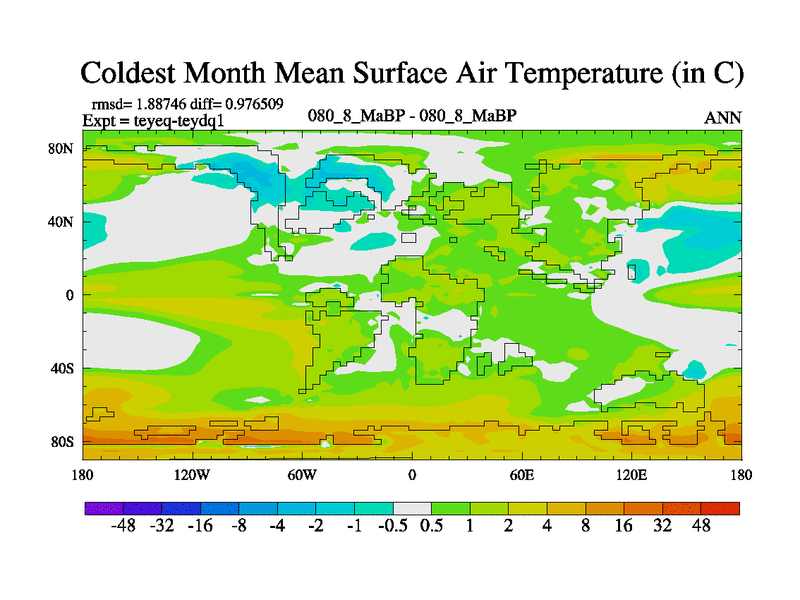 Coldest Month Mean Surface Air Temperature (in C)

rmsd= 1.88746 diff= 0.976509
Expt = teyeq-teydq1

080_8_MaBP - 080_8_MaBP

ANN

80N
40N
0
40S
80S

180 120W 60W 0 60E 120E 180

-48 -32 -16 -8 -4 -2 -1 -0.5 0.5 1 2 4 8 16 32 48